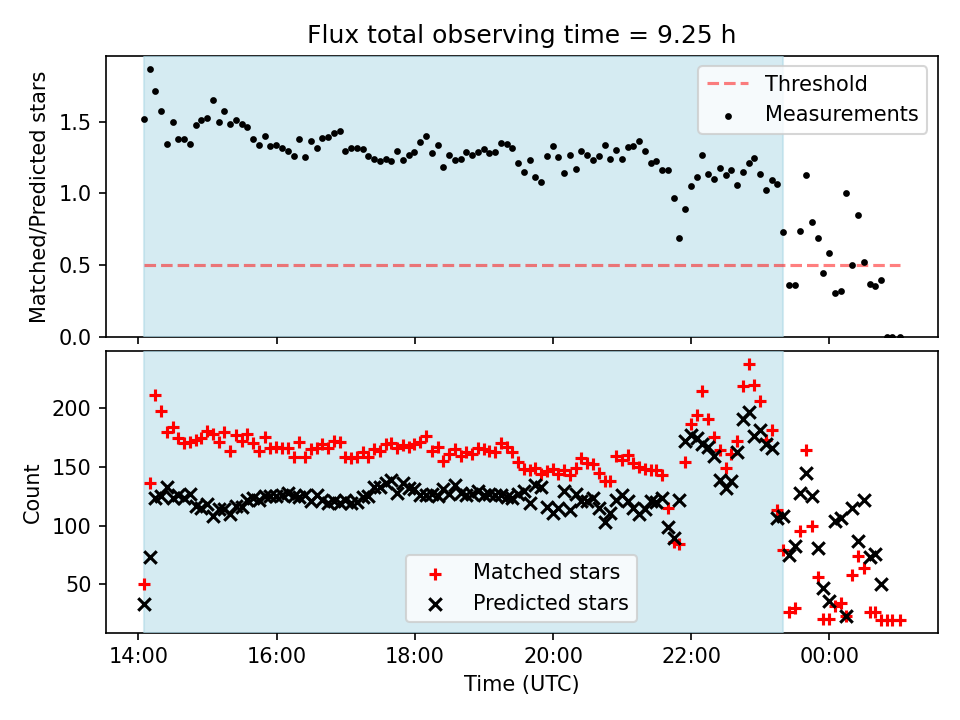 Flux total observing time = 9.25 h

Matched/Predicted stars

1.5
1.0
0.5
0.0

Threshold
Measurements

Count

200
150
100
50

Matched stars
Predicted stars

14:00
16:00
18:00
20:00
22:00
00:00

Time (UTC)